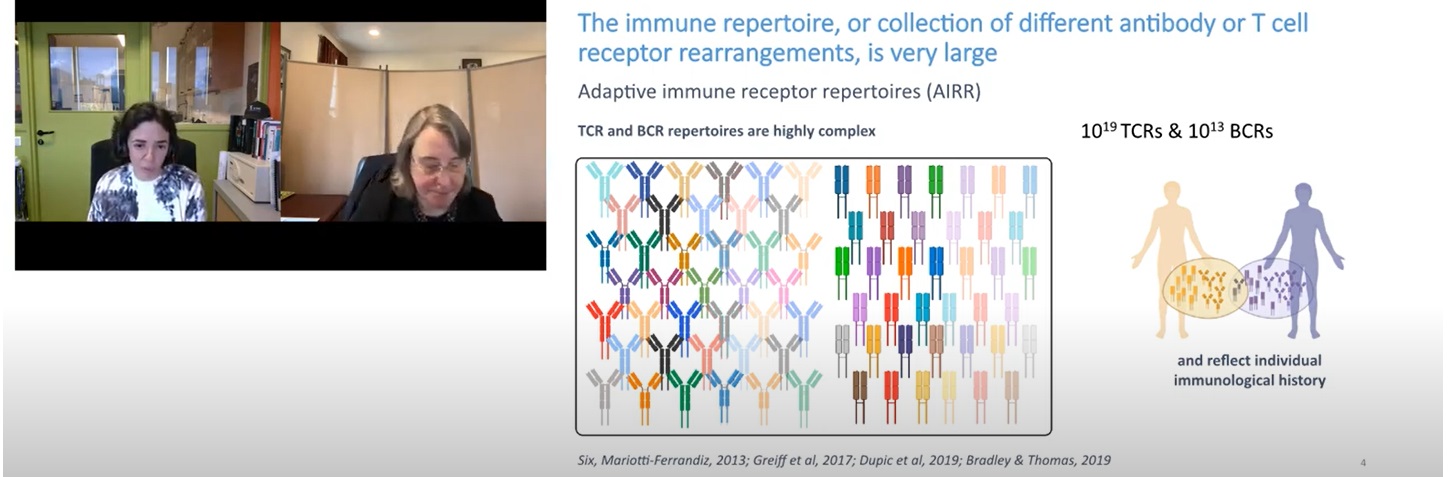 The immune repertoire, or collection of different antibody or T cell receptor rearrangements, is very large

Adaptive immune receptor repertoires (AIRR)

TCR and BCR repertoires are highly complex

$10^{19}$ TCRs & $10^{13}$ BCRs

and reflect individual immunological history

Six, Mariotti-Ferrandiz, 2013; Greiff et al, 2017; Dupic et al, 2019; Bradley & Thomas, 2019

4